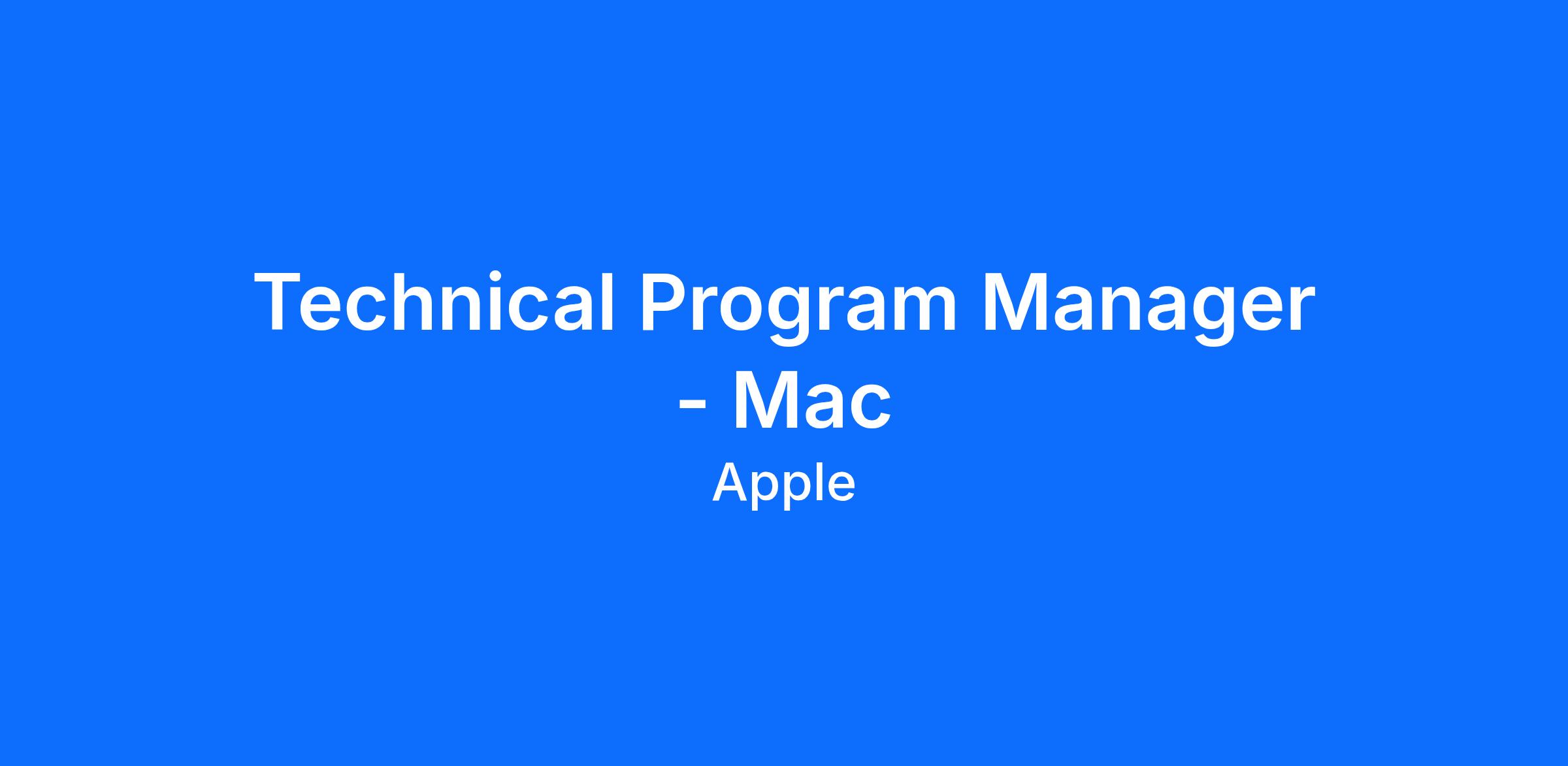 Technical Program Manager - Mac

Apple